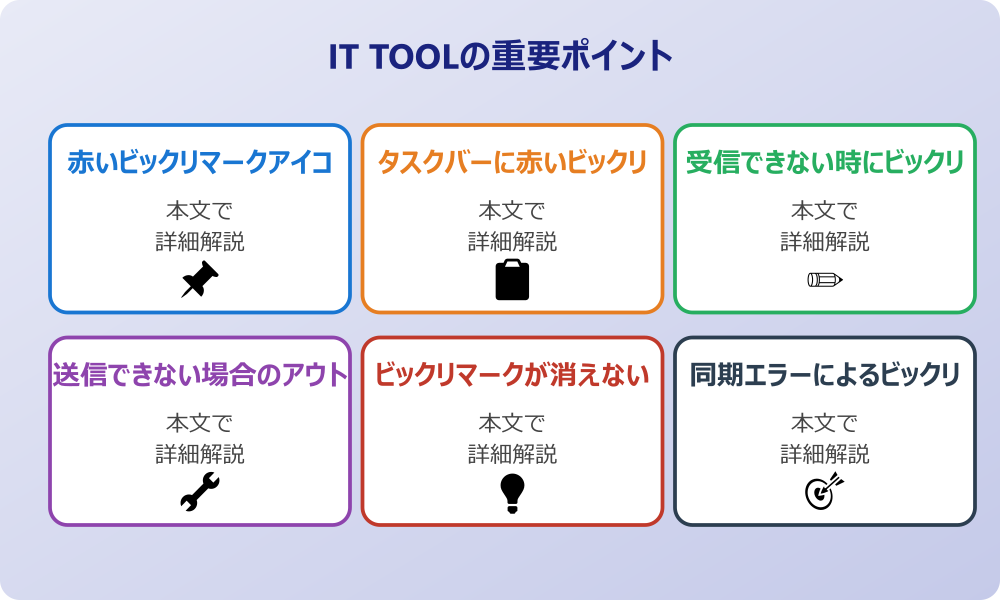 IT TOOLの重要ポイント

赤いビックリマークアイコ

本文で
詳細解説

タスクバーに赤いビックリ

本文で
詳細解説

受信できない時にビックリ

本文で
詳細解説

送信できない場合のアウト

本文で
詳細解説

ビックリマークが消えない

本文で
詳細解説

同期エラーによるビックリ

本文で
詳細解説